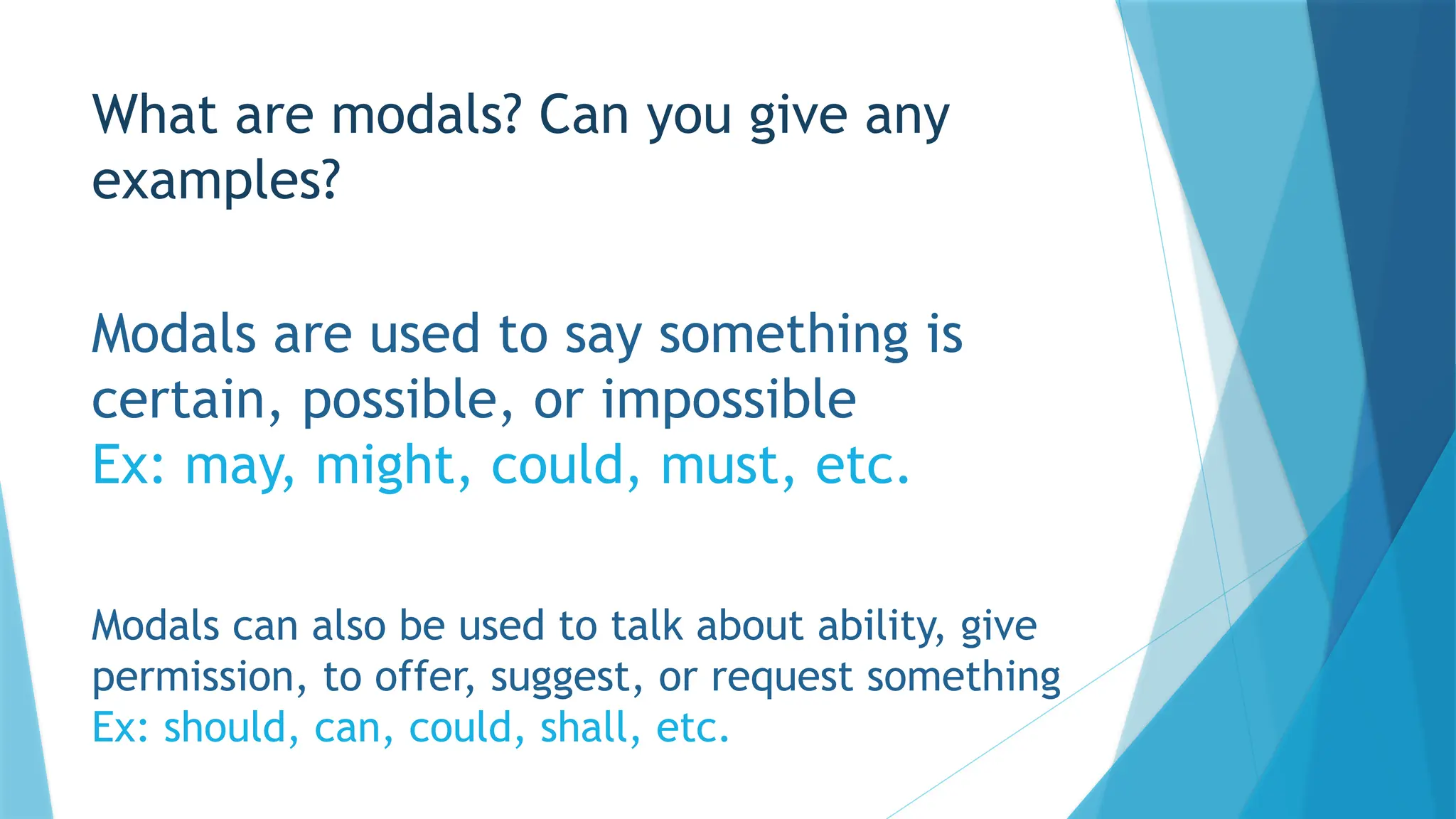 What are modals? Can you give any examples?

Modals are used to say something is certain, possible, or impossible
Ex: may, might, could, must, etc.

Modals can also be used to talk about ability, give permission, to offer, suggest, or request something
Ex: should, can, could, shall, etc.